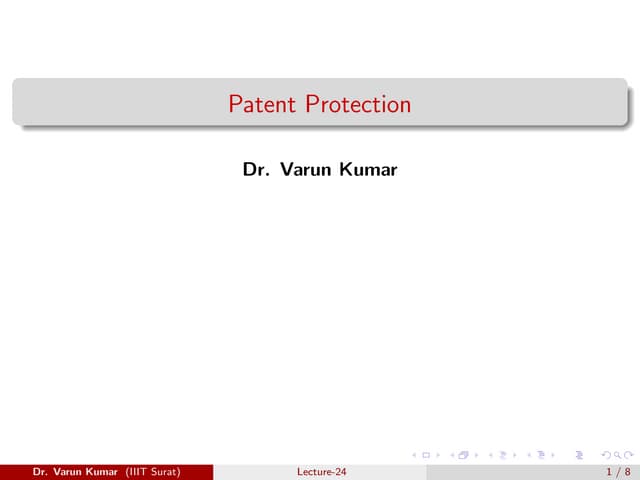 Patent Protection

Dr. Varun Kumar

Dr. Varun Kumar (IIIT Surat) Lecture-24 1 / 8